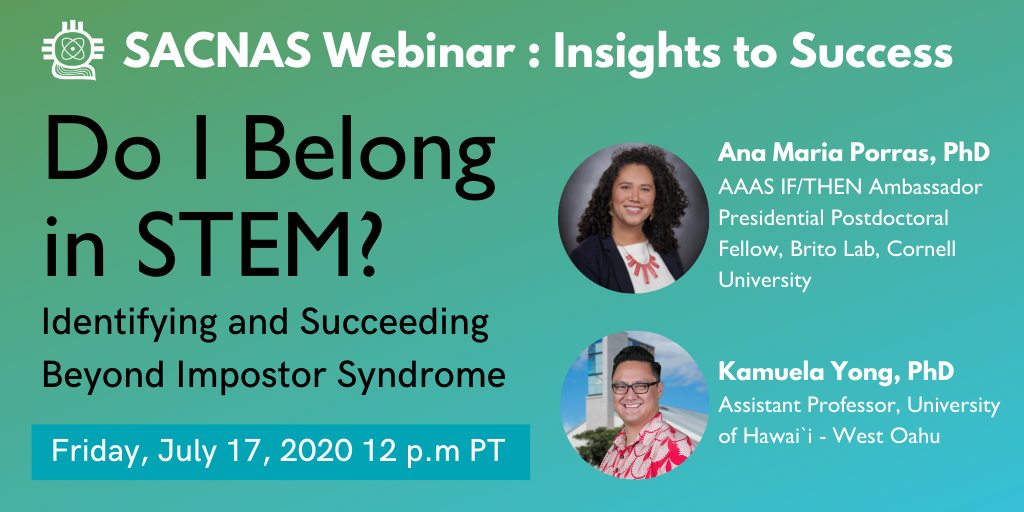 SACNAS Webinar : Insights to Success

Do I Belong in STEM?

Identifying and Succeeding Beyond Impostor Syndrome

Friday, July 17, 2020 12 p.m PT

Ana Maria Porras, PhD
AAAS IF/THEN Ambassador
Presidential Postdoctoral Fellow, Brito Lab, Cornell University

Kamuela Yong, PhD
Assistant Professor, University of Hawai`i - West Oahu